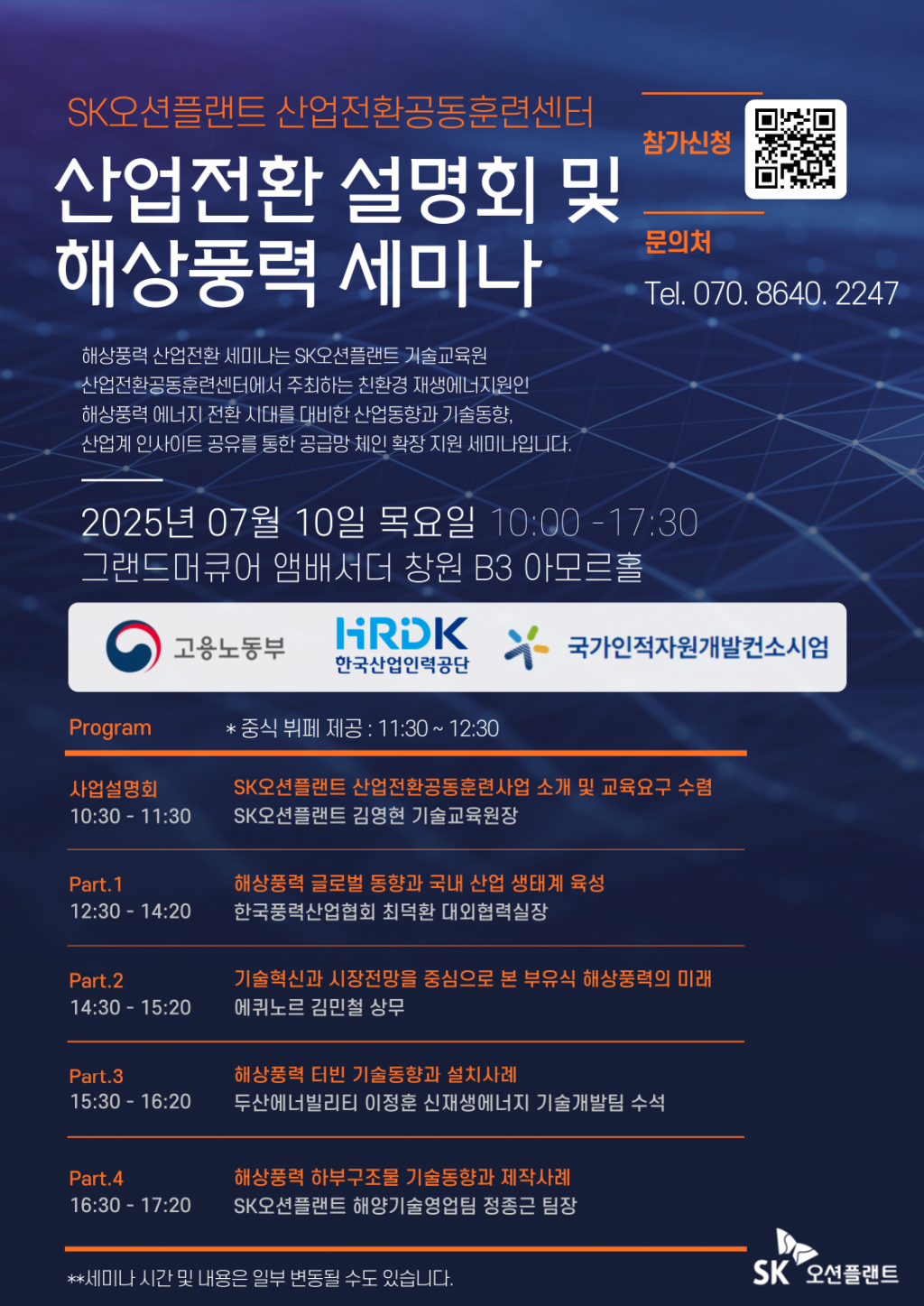 SK오션플랜트 산업전환공동훈련센터

산업전환 설명회 및 해상풍력 세미나

참가신청

문의처

Tel. 070. 8640. 2247

해상풍력 산업전환 세미나는 SK오션플랜트 기술교육원 산업전환공동훈련센터에서 주최하는 친환경 재생에너지원인 해상풍력 에너지 전환 시대를 대비한 산업동향과 기술동향, 산업계 인사이트 공유를 통한 공급망 체인 확장 지원 세미나입니다.

2025년 07월 10일 목요일 10:00 - 17:30
그랜드머큐어 앰배서더 창원 B3 아모르홀

고용노동부
HRDK 한국산업인력공단
국가인적자원개발컨소시엄

Program

* 중식 뷔페 제공 : 11:30 ~ 12:30

사업설명회
10:30 - 11:30
SK오션플랜트 산업전환공동훈련사업 소개 및 교육요구 수렴
SK오션플랜트 김영현 기술교육원장

Part.1
12:30 - 14:20
해상풍력 글로벌 동향과 국내 산업 생태계 육성
한국풍력산업협회 최덕환 대외협력실장

Part.2
14:30 - 15:20
기술혁신과 시장전망을 중심으로 본 부유식 해상풍력의 미래
에퀴노르 김민철 상무

Part.3
15:30 - 16:20
해상풍력 터빈 기술동향과 설치사례
두산에너빌리티 이정훈 신재생에너지 기술개발팀 수석

Part.4
16:30 - 17:20
해상풍력 하부구조물 기술동향과 제작사례
SK오션플랜트 해양기술영업팀 정종근 팀장

**세미나 시간 및 내용은 일부 변동될 수도 있습니다.

SK 오션플랜트